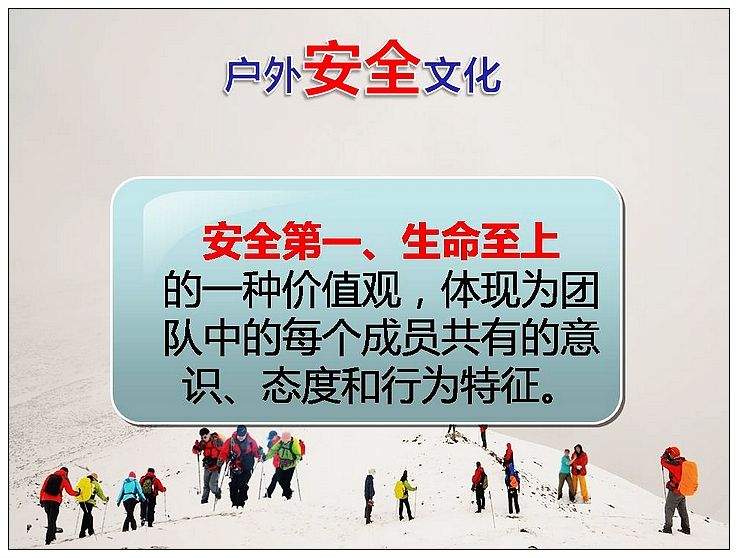 户外安全文化

安全第一、生命至上的一种价值观，体现为团队中的每个成员共有的意识、态度和行为特征。